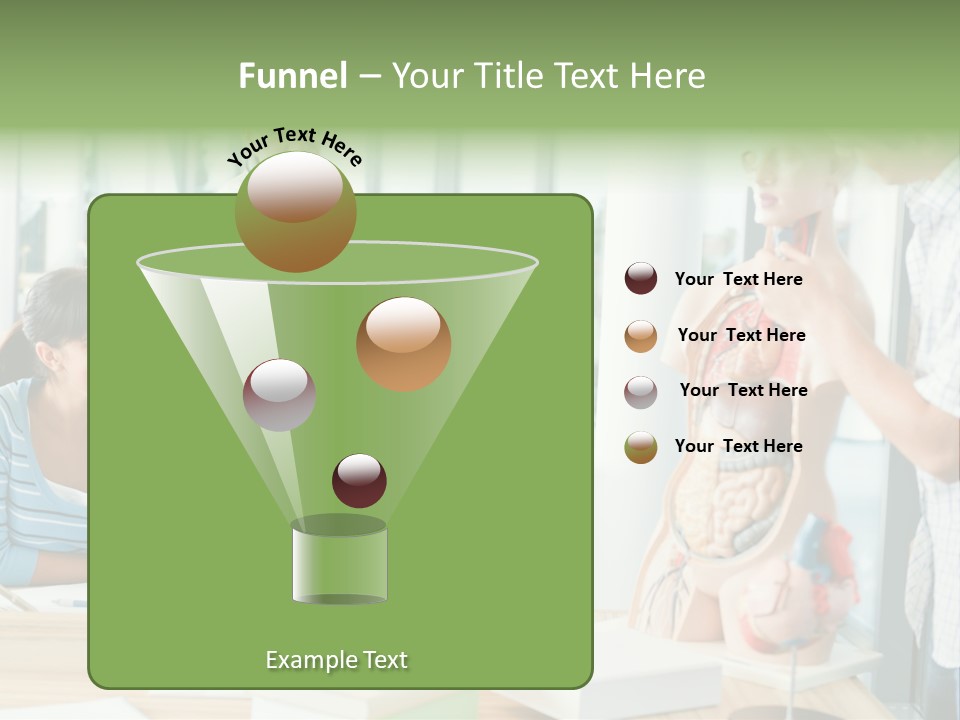 Funnel – Your Title Text Here

Your Text Here

Your Text Here

Your Text Here

Your Text Here

Your Text Here

Example Text